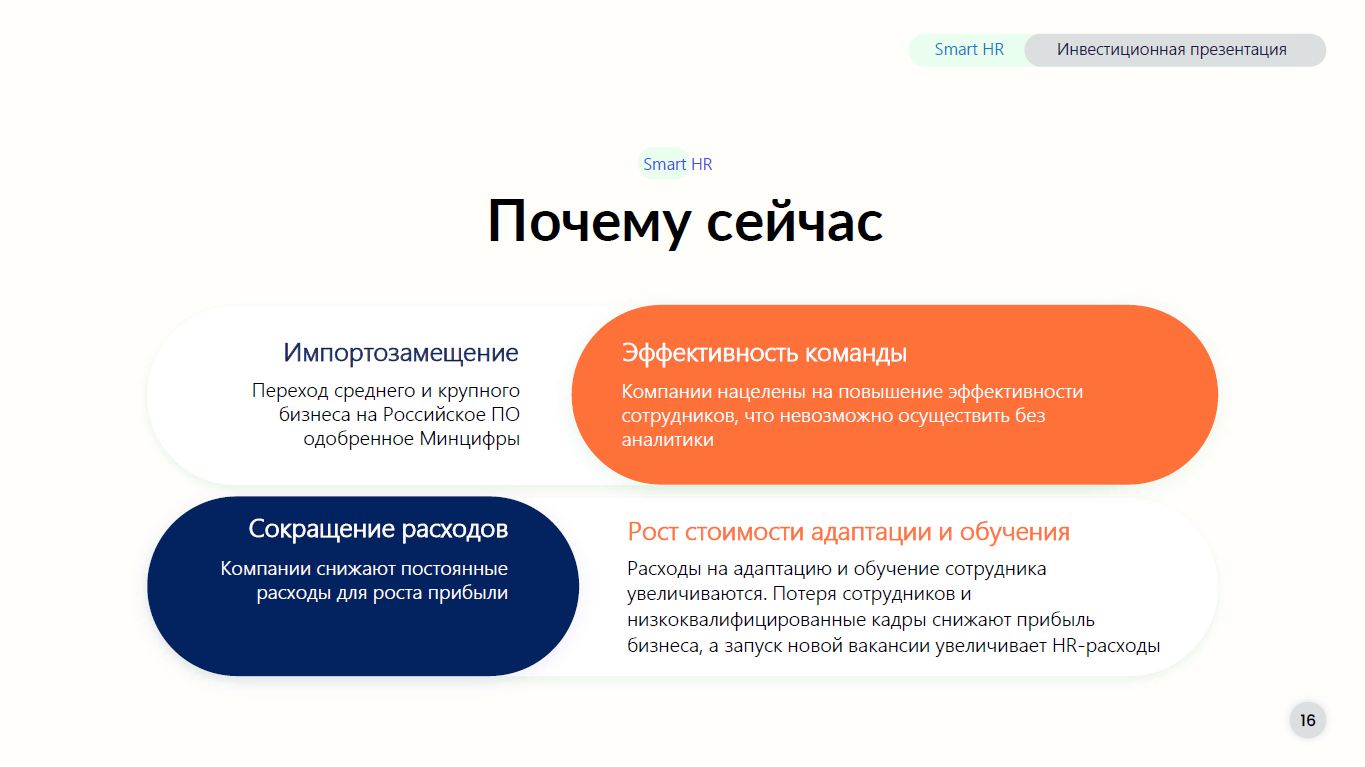 Smart HR Инвестиционная презентация

Smart HR

Почему сейчас

Импортозамещение

Переход среднего и крупного бизнеса на Российское ПО одобренное Минцифры

Эффективность команды

Компании нацелены на повышение эффективности сотрудников, что невозможно осуществить без аналитики

Сокращение расходов

Компании снижают постоянные расходы для роста прибыли

Рост стоимости адаптации и обучения

Расходы на адаптацию и обучение сотрудника увеличиваются. Потеря сотрудников и низкоквалифицированные кадры снижают прибыль бизнеса, а запуск новой вакансии увеличивает HR-расходы

16